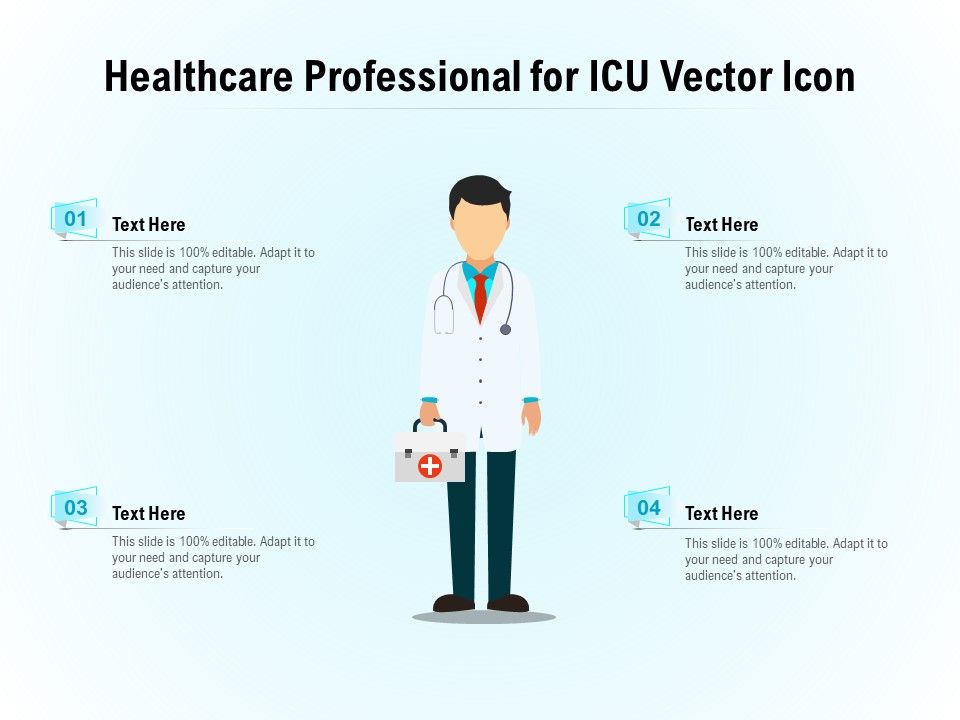 Healthcare Professional for ICU Vector Icon

01
Text Here
This slide is 100% editable. Adapt it to your need and capture your audience's attention.

02
Text Here
This slide is 100% editable. Adapt it to your need and capture your audience's attention.

03
Text Here
This slide is 100% editable. Adapt it to your need and capture your audience's attention.

04
Text Here
This slide is 100% editable. Adapt it to your need and capture your audience's attention.